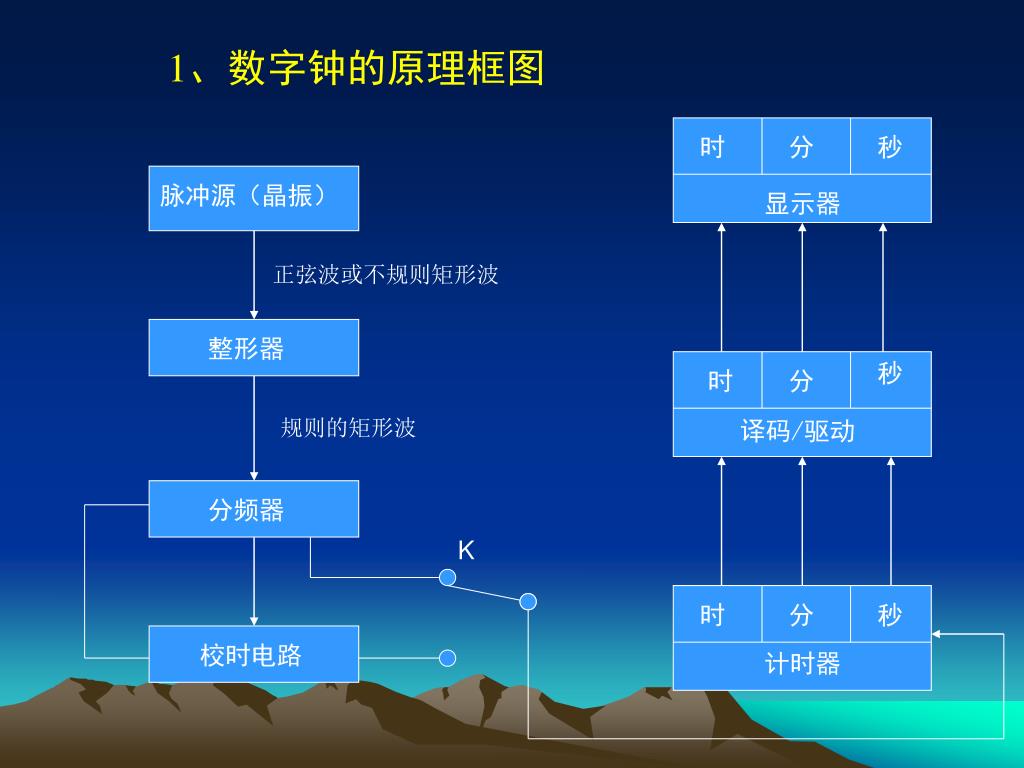 1、数字钟的原理框图

脉冲源（晶振）

正弦波或不规则矩形波

整形器

规则的矩形波

分频器

K

校时电路

| 时 | 分 | 秒 |
|---|---|---|
| 显示器 | | |

| 时 | 分 | 秒 |
|---|---|---|
| 译码/驱动 | | |

| 时 | 分 | 秒 |
|---|---|---|
| 计时器 | | |